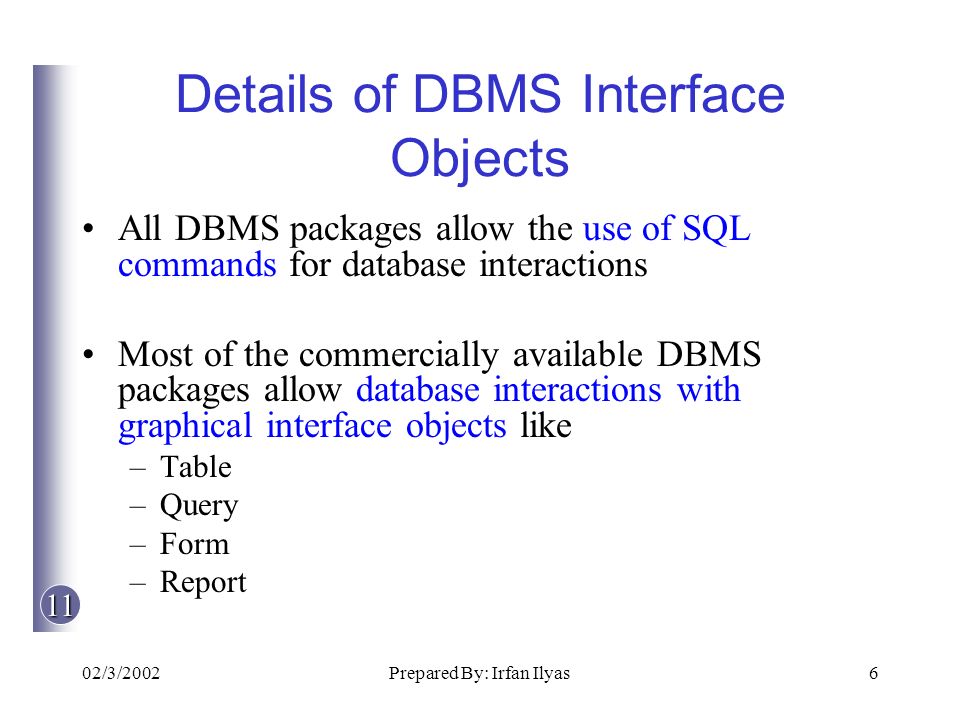 Details of DBMS Interface Objects

• All DBMS packages allow the use of SQL commands for database interactions

• Most of the commercially available DBMS packages allow database interactions with graphical interface objects like
– Table
– Query
– Form
– Report

11

02/3/2002 Prepared By: Irfan Ilyas 6